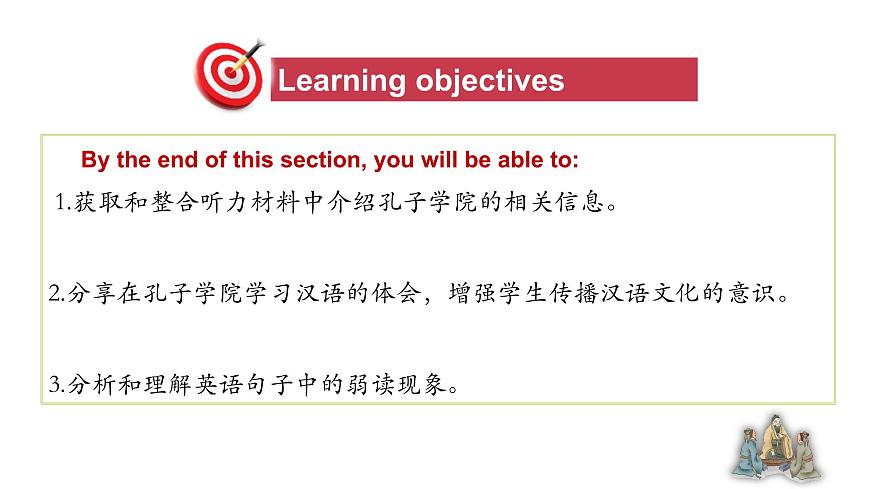 Learning objectives

By the end of this section, you will be able to:

1.获取和整合听力材料中介绍孔子学院的相关信息。

2.分享在孔子学院学习汉语的体会，增强学生传播汉语文化的意识。

3.分析和理解英语句子中的弱读现象。